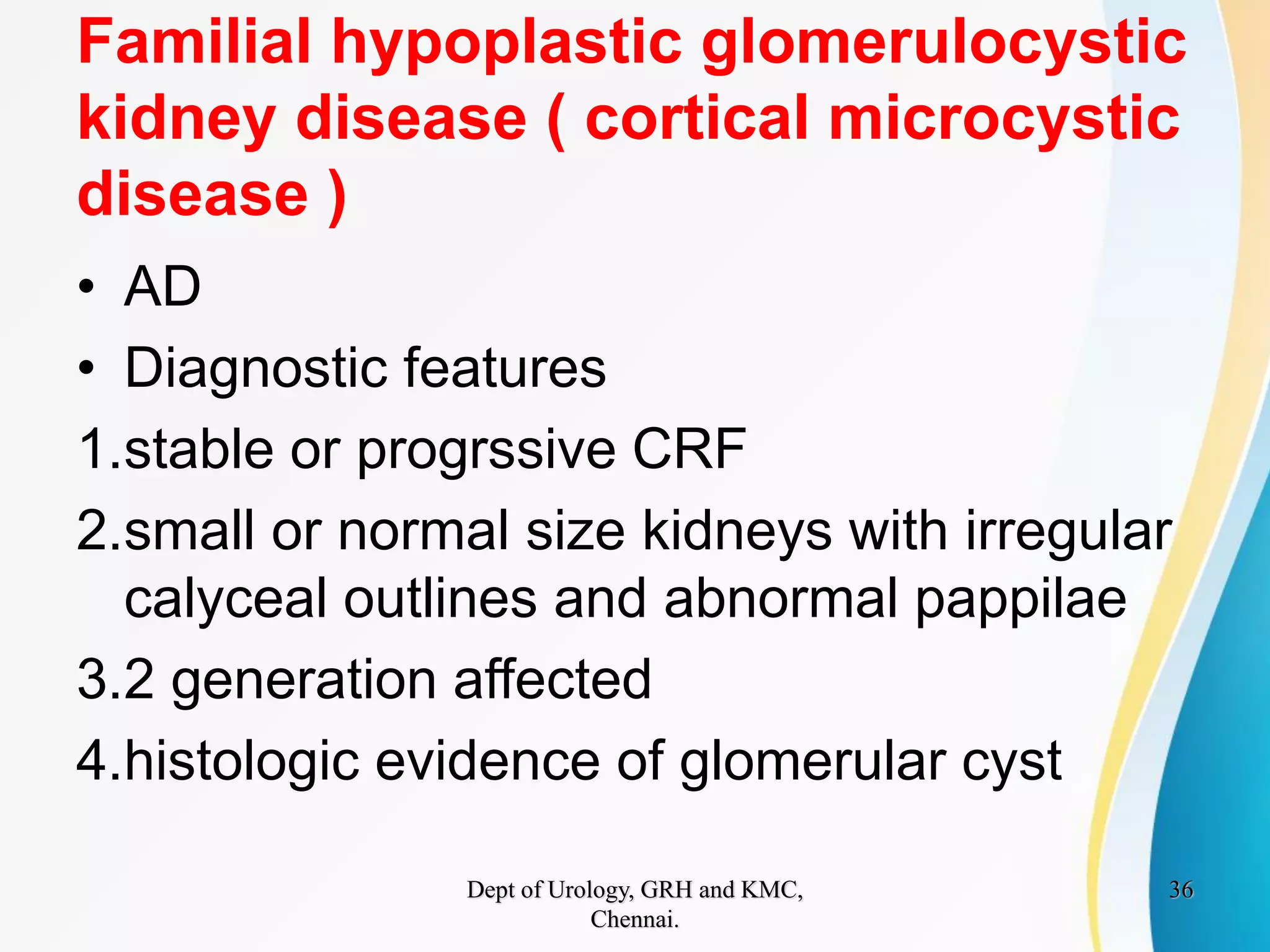 Familial hypoplastic glomerulocystic kidney disease ( cortical microcystic disease )

• AD
• Diagnostic features

1.stable or progrssive CRF
2.small or normal size kidneys with irregular calyceal outlines and abnormal pappilae
3.2 generation affected
4.histologic evidence of glomerular cyst

Dept of Urology, GRH and KMC, Chennai.

36